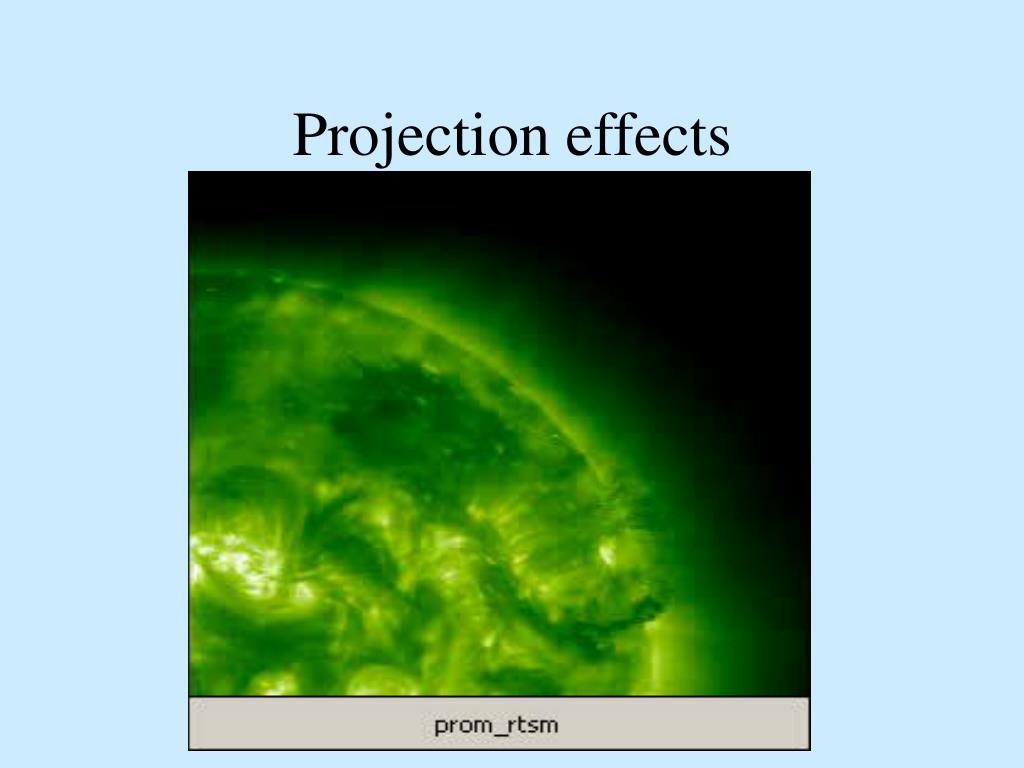 Projection effects

prom_rtsm